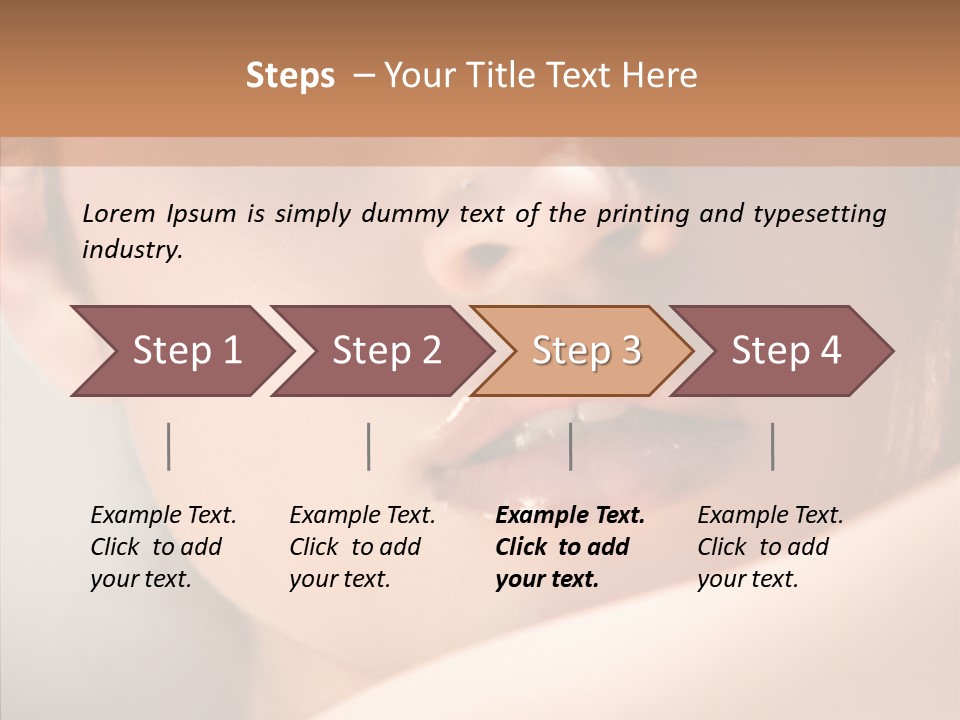 Steps – Your Title Text Here

Lorem Ipsum is simply dummy text of the printing and typesetting industry.

Step 1

Step 2

Step 3

Step 4

Example Text. Click to add your text.

Example Text. Click to add your text.

Example Text. Click to add your text.

Example Text. Click to add your text.